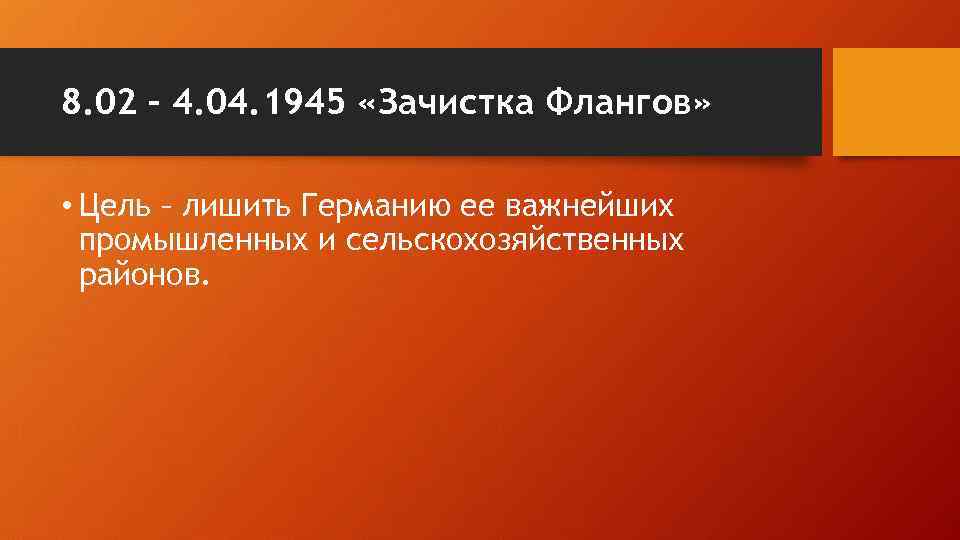 8.02 – 4.04.1945 «Зачистка Флангов»

• Цель – лишить Германию ее важнейших промышленных и сельскохозяйственных районов.